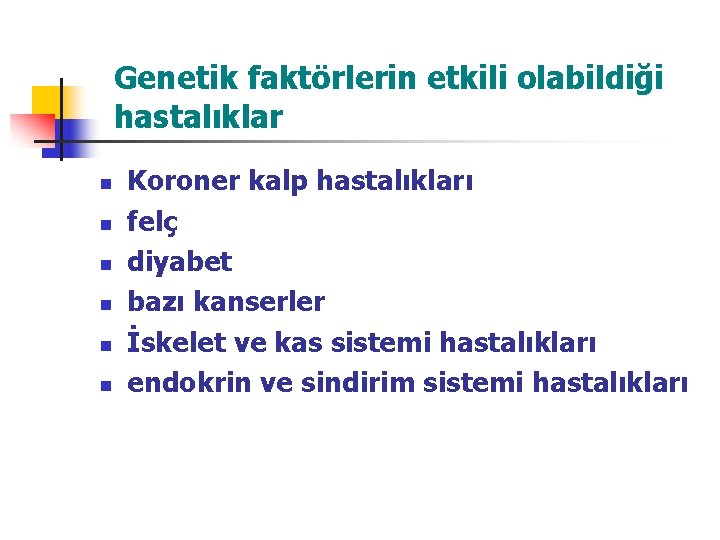 Genetik faktörlerin etkili olabildiği hastalıklar

- Koroner kalp hastalıkları
- felç
- diyabet
- bazı kanserler
- İskelet ve kas sistemi hastalıkları
- endokrin ve sindirim sistemi hastalıkları